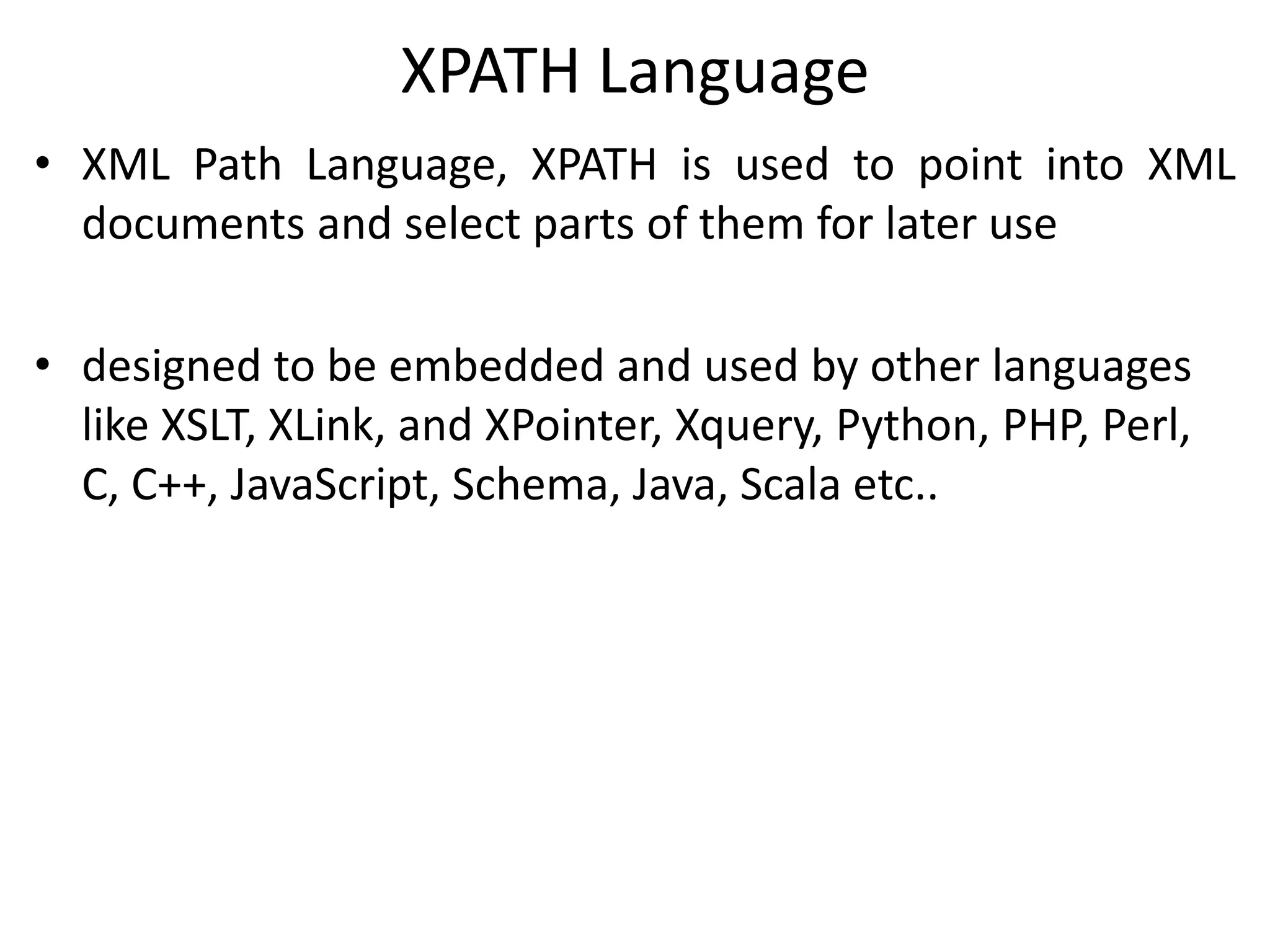 XPATH Language

• XML Path Language, XPATH is used to point into XML documents and select parts of them for later use

• designed to be embedded and used by other languages like XSLT, XLink, and XPointer, Xquery, Python, PHP, Perl, C, C++, JavaScript, Schema, Java, Scala etc..